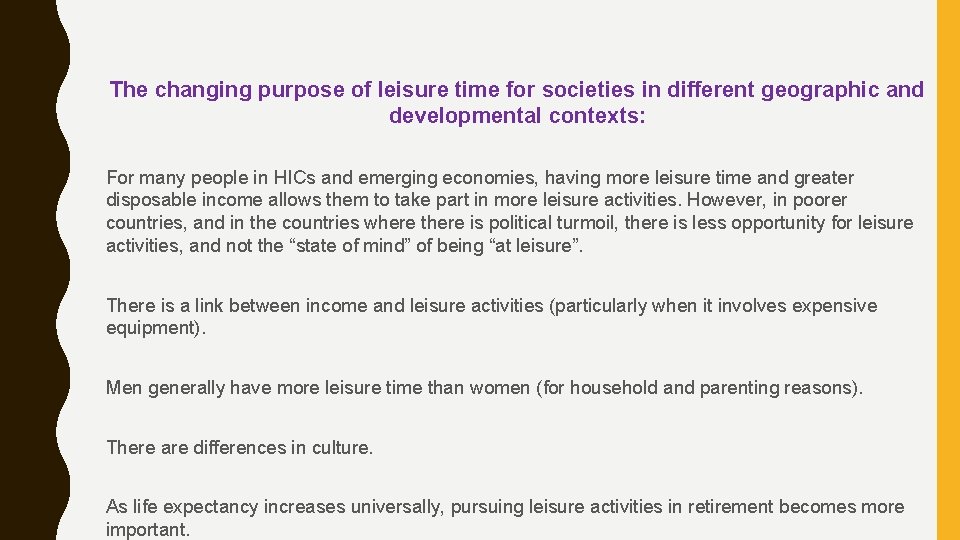 The changing purpose of leisure time for societies in different geographic and developmental contexts:

For many people in HICs and emerging economies, having more leisure time and greater disposable income allows them to take part in more leisure activities. However, in poorer countries, and in the countries where there is political turmoil, there is less opportunity for leisure activities, and not the “state of mind” of being “at leisure”.

There is a link between income and leisure activities (particularly when it involves expensive equipment).

Men generally have more leisure time than women (for household and parenting reasons).

There are differences in culture.

As life expectancy increases universally, pursuing leisure activities in retirement becomes more important.